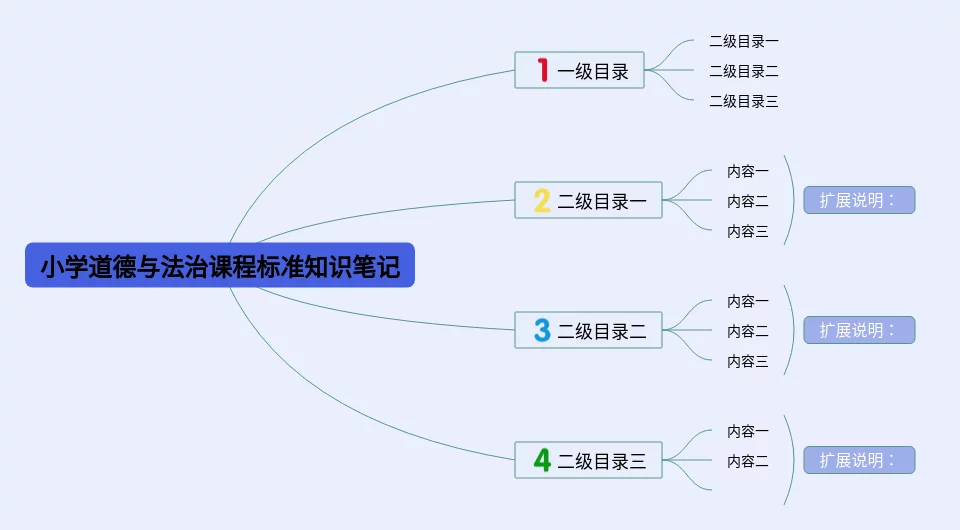 小学道德与法治课程标准知识笔记

1 一级目录

二级目录一
二级目录二
二级目录三

2 二级目录一

内容一
内容二
内容三

扩展说明：

3 二级目录二

内容一
内容二
内容三

扩展说明：

4 二级目录三

内容一
内容二

扩展说明：